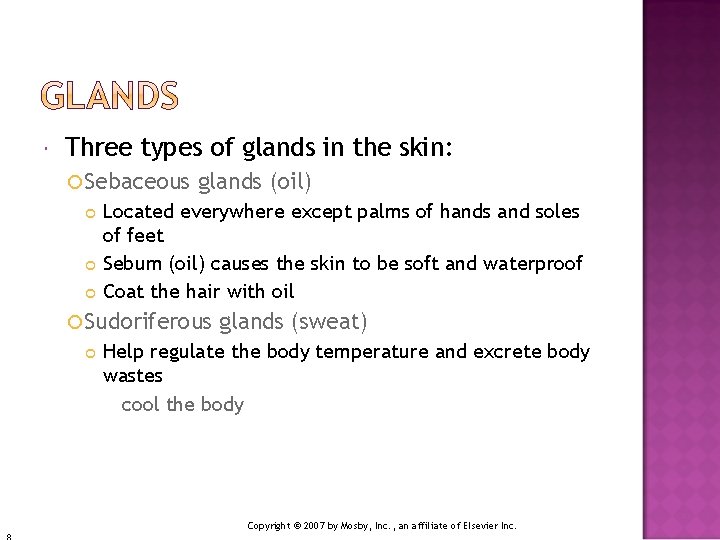 GLANDS

Three types of glands in the skin:

Sebaceous glands (oil)

Located everywhere except palms of hands and soles of feet

Sebum (oil) causes the skin to be soft and waterproof

Coat the hair with oil

Sudoriferous glands (sweat)

Help regulate the body temperature and excrete body wastes

cool the body

Copyright © 2007 by Mosby, Inc., an affiliate of Elsevier Inc.

8